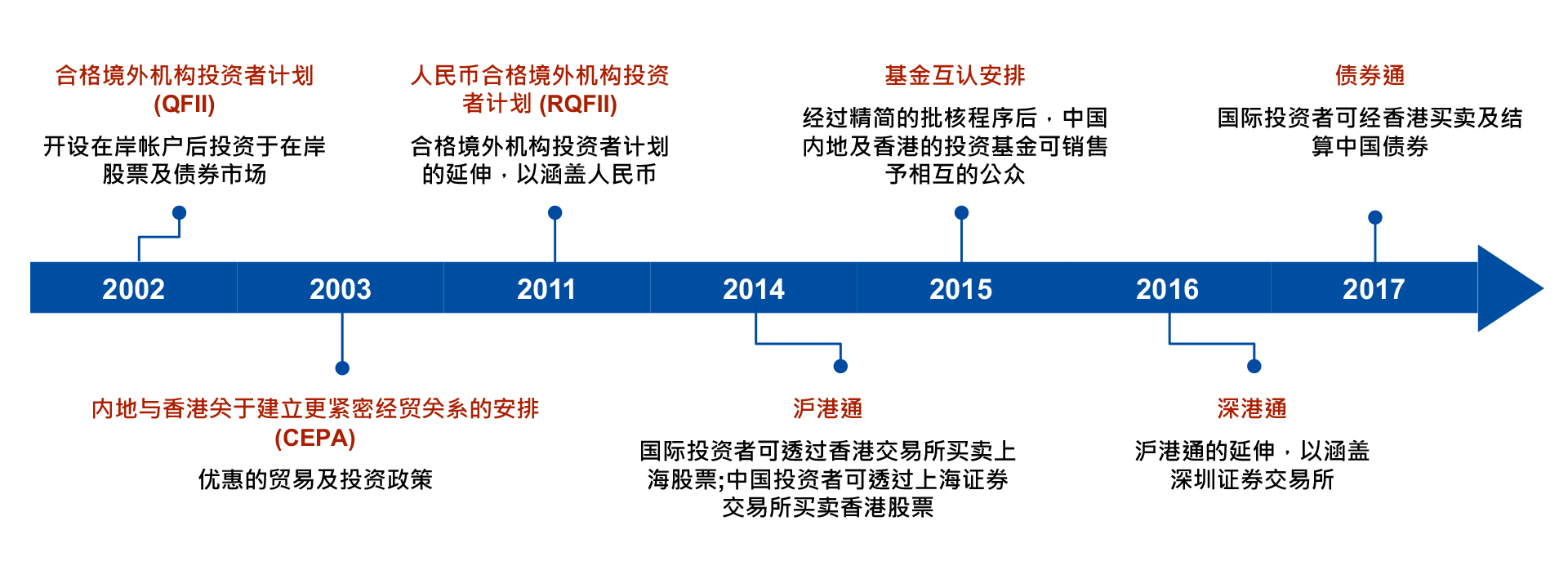 合格境外机构投资者计划 (QFII)

开设在岸帐户后投资于在岸股票及债券市场

人民币合格境外机构投资者计划 (RQFII)

合格境外机构投资者计划的延伸，以涵盖人民币

基金互认安排

经过精简的批核程序后，中国内地及香港的投资基金可销售予相互的公众

债券通

国际投资者可经香港买卖及结算中国债券

2002

2003

2011

2014

2015

2016

2017

内地与香港关于建立更紧密经贸关系的安排 (CEPA)

优惠的贸易及投资政策

沪港通

国际投资者可透过香港交易所买卖上海股票;中国投资者可透过上海证券交易所买卖香港股票

深港通

沪港通的延伸，以涵盖深圳证券交易所